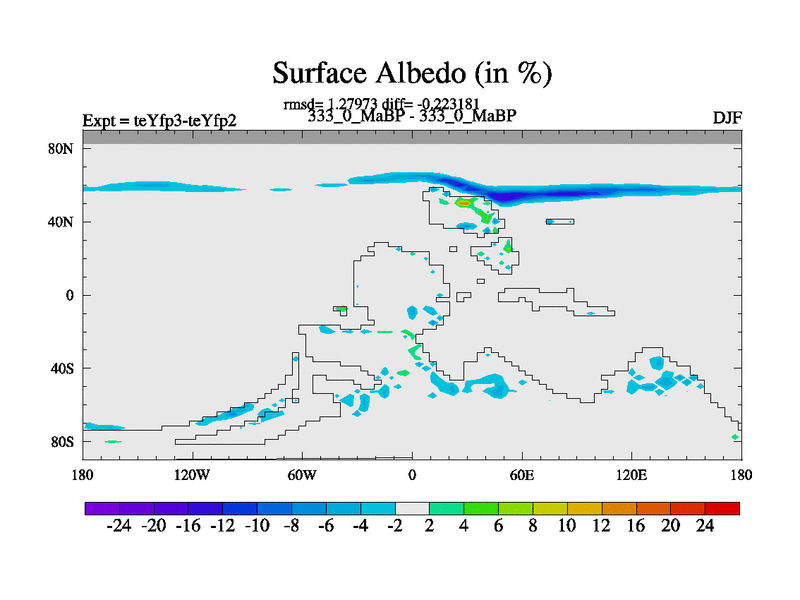 Surface Albedo (in %)

rmsd= 1.27973 diff= -0.223181

Expt = teYfp3-teYfp2

333_0_MaBP - 333_0_MaBP

DJF

80N
40N
0
40S
80S

180
120W
60W
0
60E
120E
180

-24 -20 -16 -12 -10 -8 -6 -4 -2 2 4 6 8 10 12 16 20 24